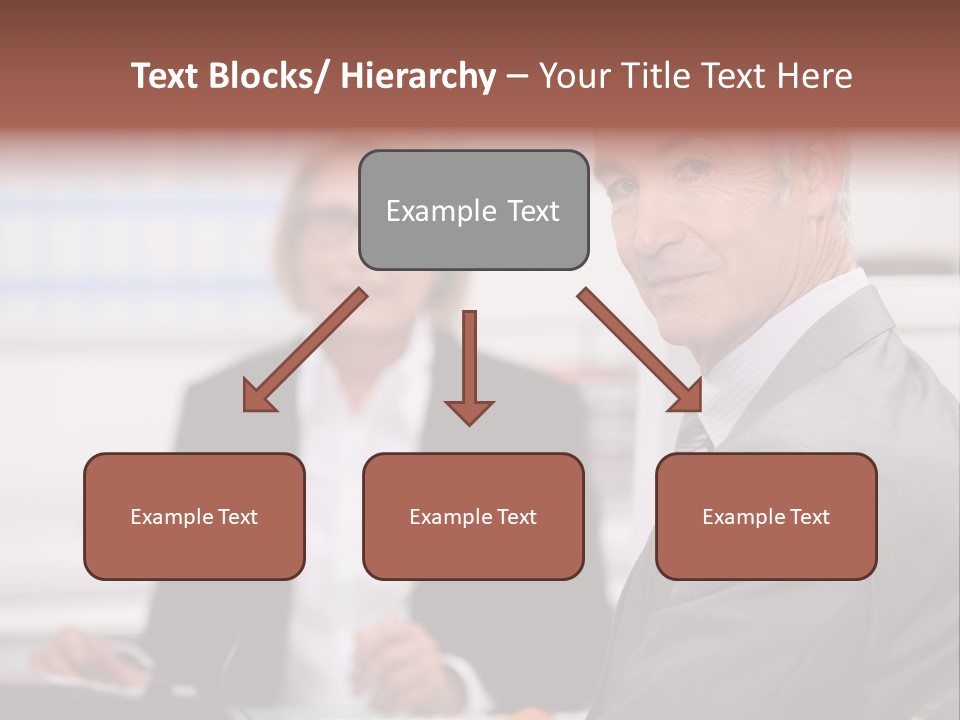 Text Blocks/ Hierarchy – Your Title Text Here

Example Text

Example Text

Example Text

Example Text